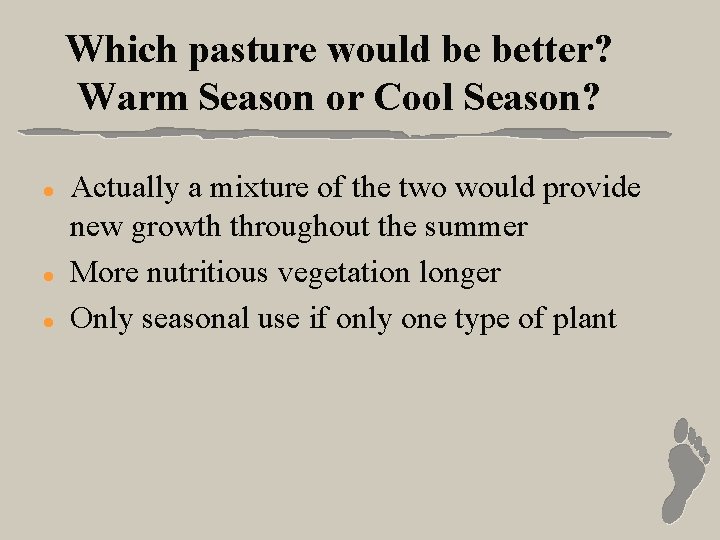 Which pasture would be better? Warm Season or Cool Season?

- Actually a mixture of the two would provide new growth throughout the summer
- More nutritious vegetation longer
- Only seasonal use if only one type of plant